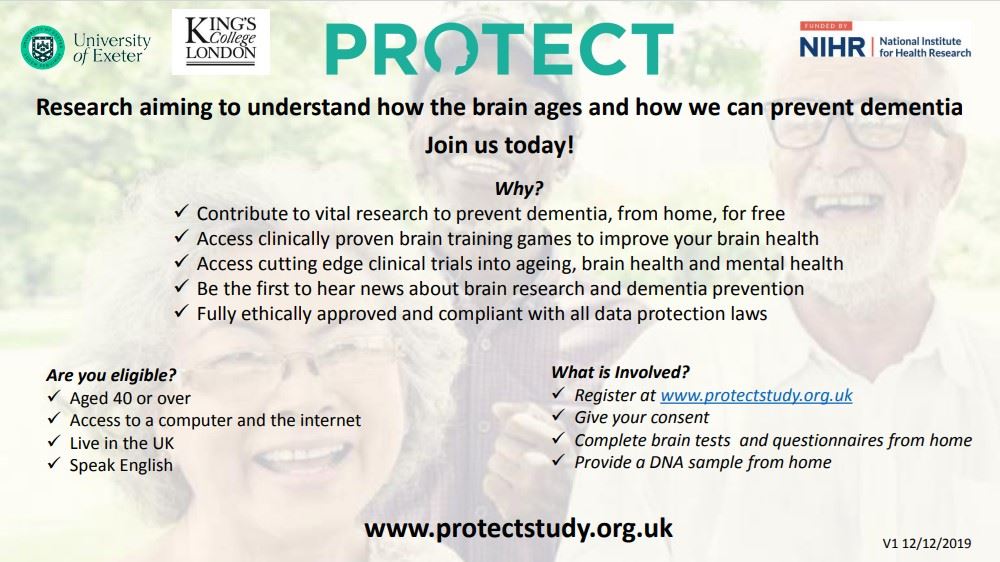 University of Exeter

KING'S College LONDON

PROTECT

FUNDED BY NIHR National Institute for Health Research

Research aiming to understand how the brain ages and how we can prevent dementia

Join us today!

Why?

✓ Contribute to vital research to prevent dementia, from home, for free
✓ Access clinically proven brain training games to improve your brain health
✓ Access cutting edge clinical trials into ageing, brain health and mental health
✓ Be the first to hear news about brain research and dementia prevention
✓ Fully ethically approved and compliant with all data protection laws

Are you eligible?
✓ Aged 40 or over
✓ Access to a computer and the internet
✓ Live in the UK
✓ Speak English

What is Involved?
✓ Register at www.protectstudy.org.uk
✓ Give your consent
✓ Complete brain tests and questionnaires from home
✓ Provide a DNA sample from home

www.protectstudy.org.uk

V1 12/12/2019